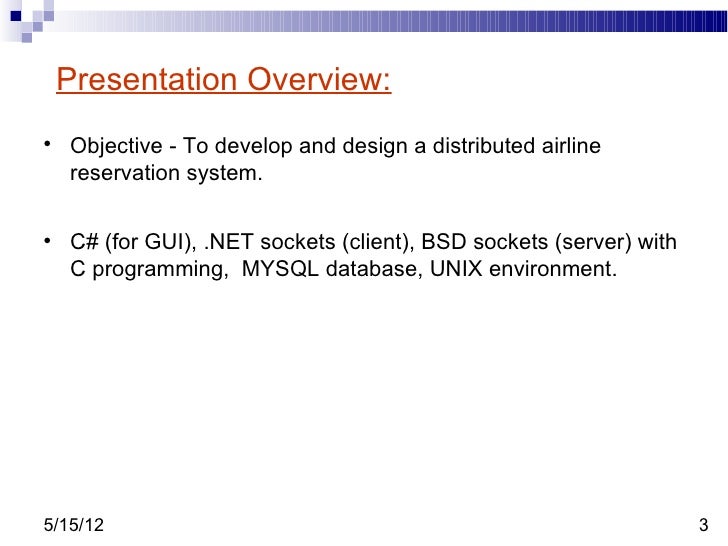 Presentation Overview:

• Objective - To develop and design a distributed airline reservation system.

• C# (for GUI), .NET sockets (client), BSD sockets (server) with C programming, MYSQL database, UNIX environment.

5/15/12

3